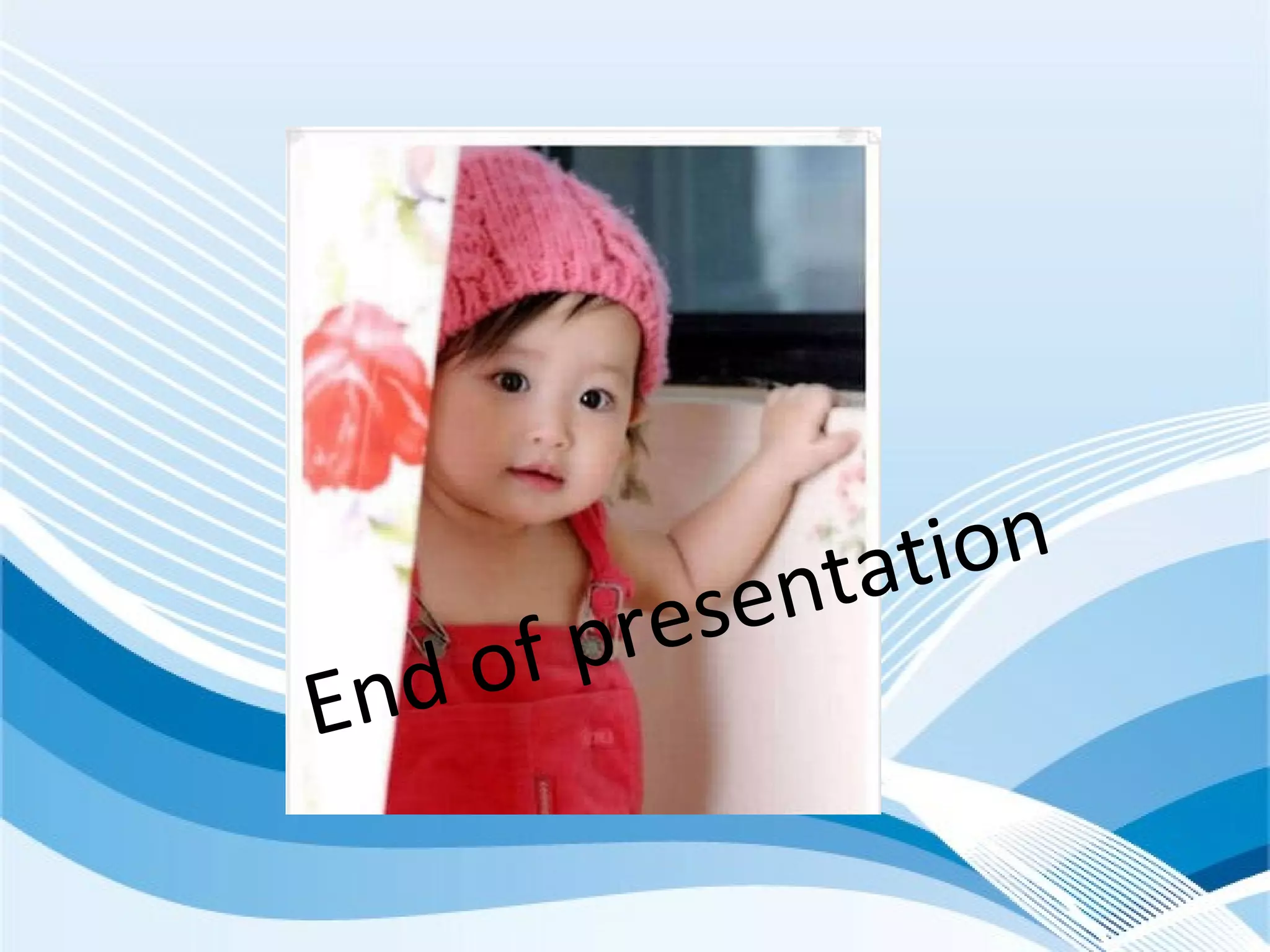 End of presentation